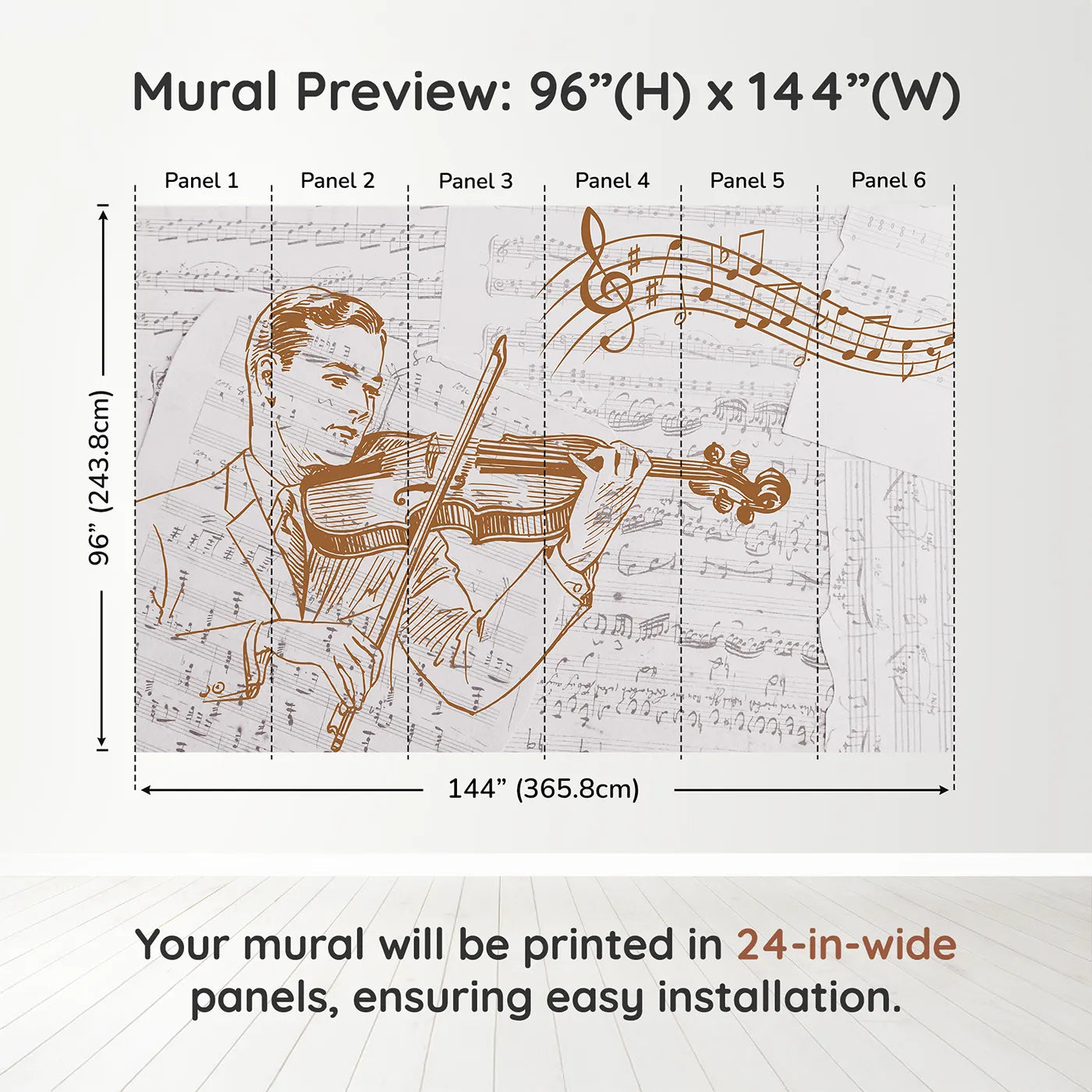 Mural Preview: 96”(H) x 144”(W)

Panel 1
Panel 2
Panel 3
Panel 4
Panel 5
Panel 6

96” (243.8cm)

144” (365.8cm)

Your mural will be printed in 24-in-wide panels, ensuring easy installation.